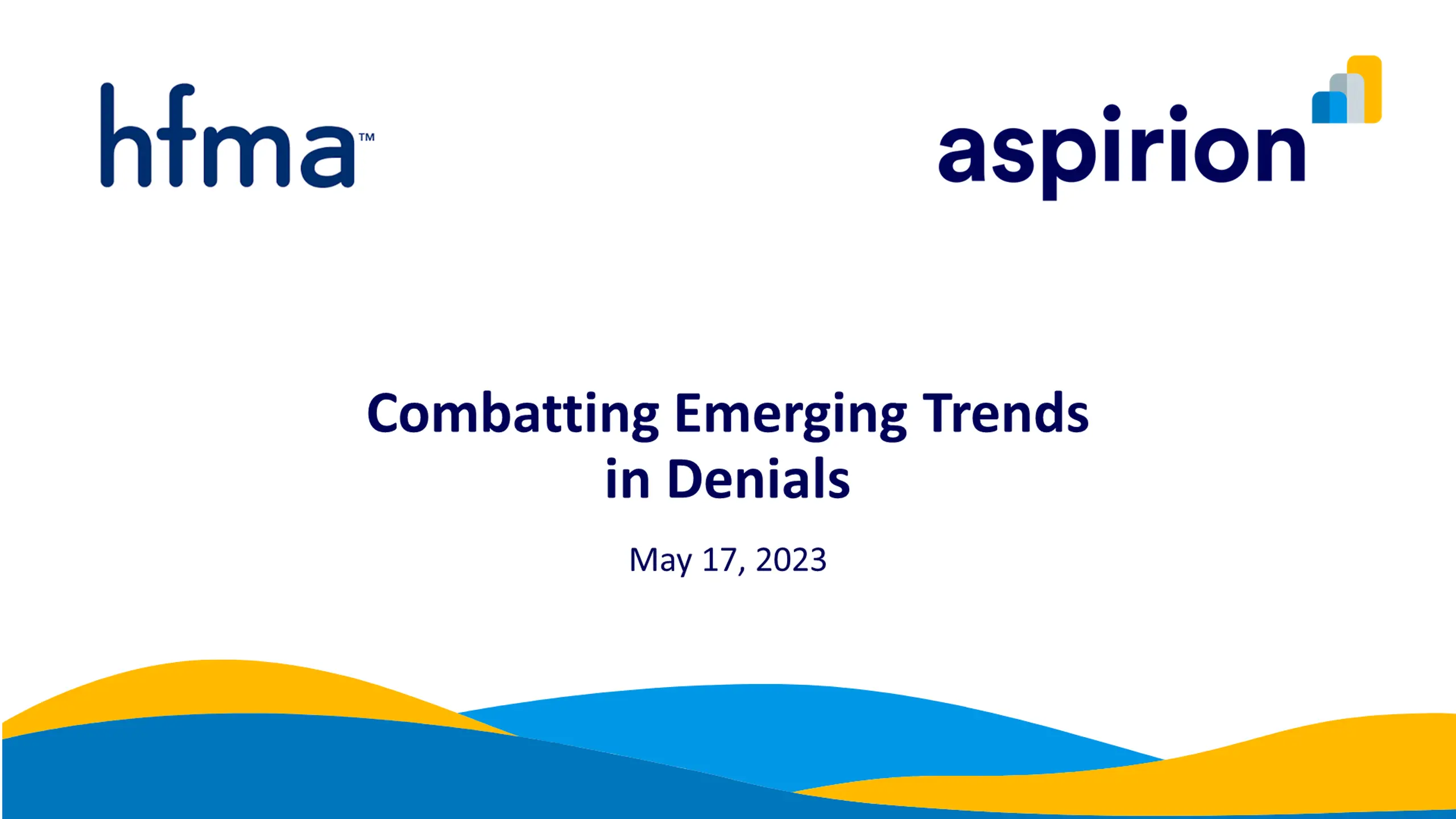 hfma™

aspirion

Combatting Emerging Trends in Denials

May 17, 2023